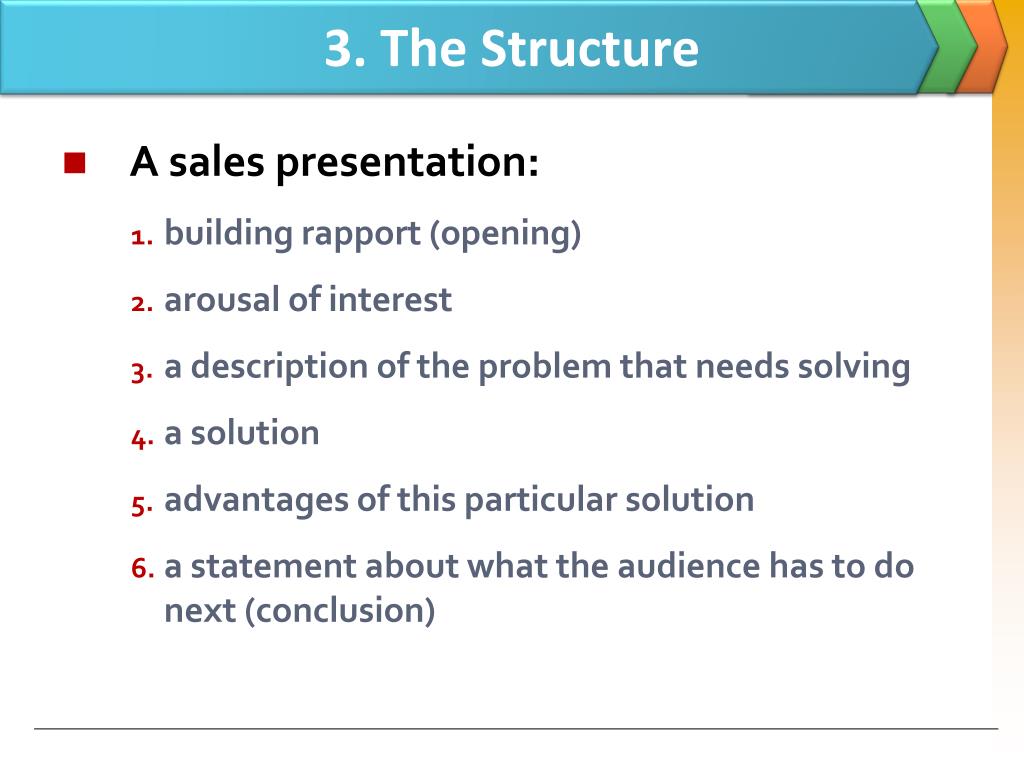 3. The Structure

A sales presentation:

1. building rapport (opening)
2. arousal of interest
3. a description of the problem that needs solving
4. a solution
5. advantages of this particular solution
6. a statement about what the audience has to do next (conclusion)